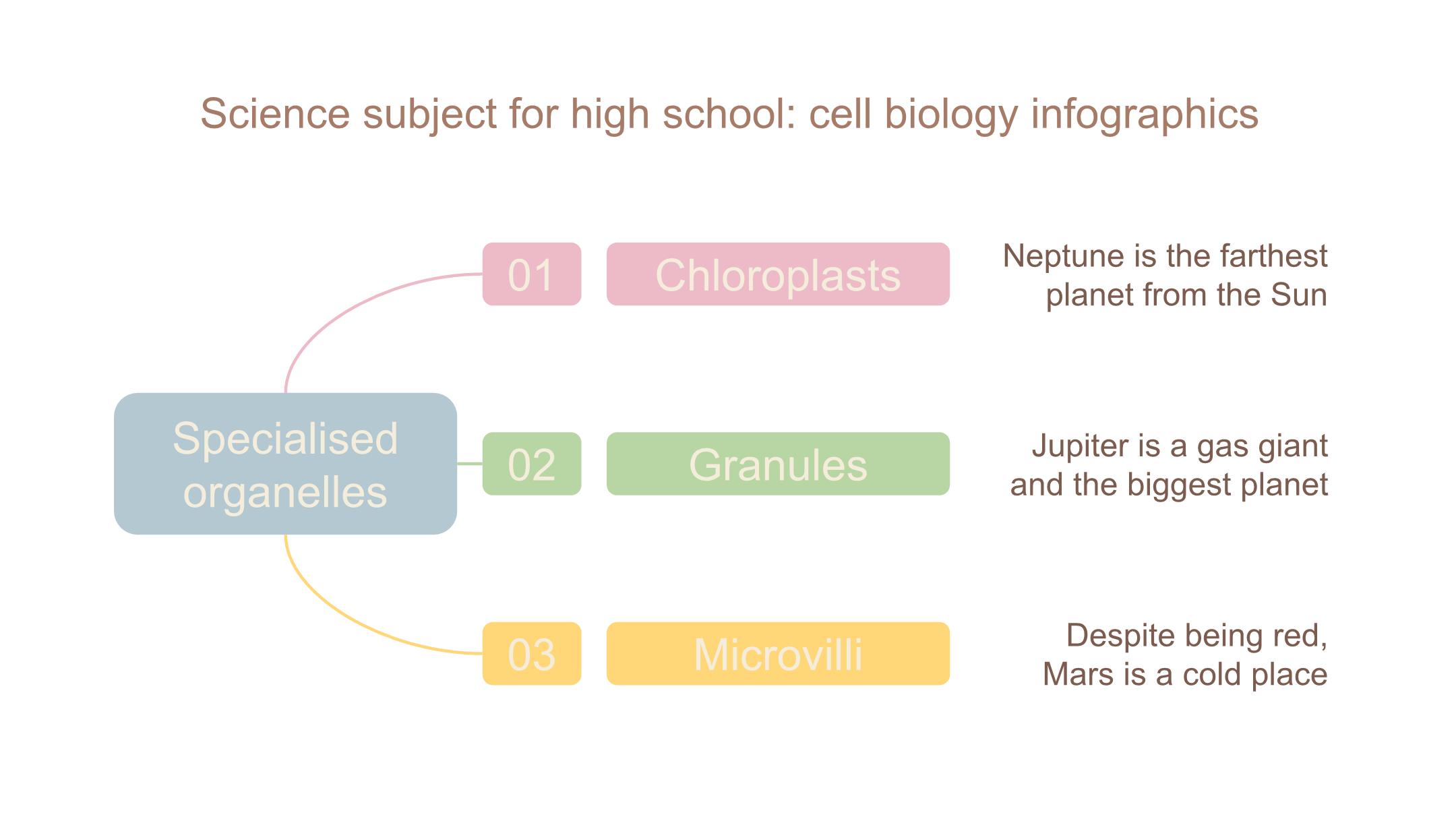 Science subject for high school: cell biology infographics

Specialised organelles

01

Chloroplasts

Neptune is the farthest planet from the Sun

02

Granules

Jupiter is a gas giant and the biggest planet

03

Microvilli

Despite being red, Mars is a cold place